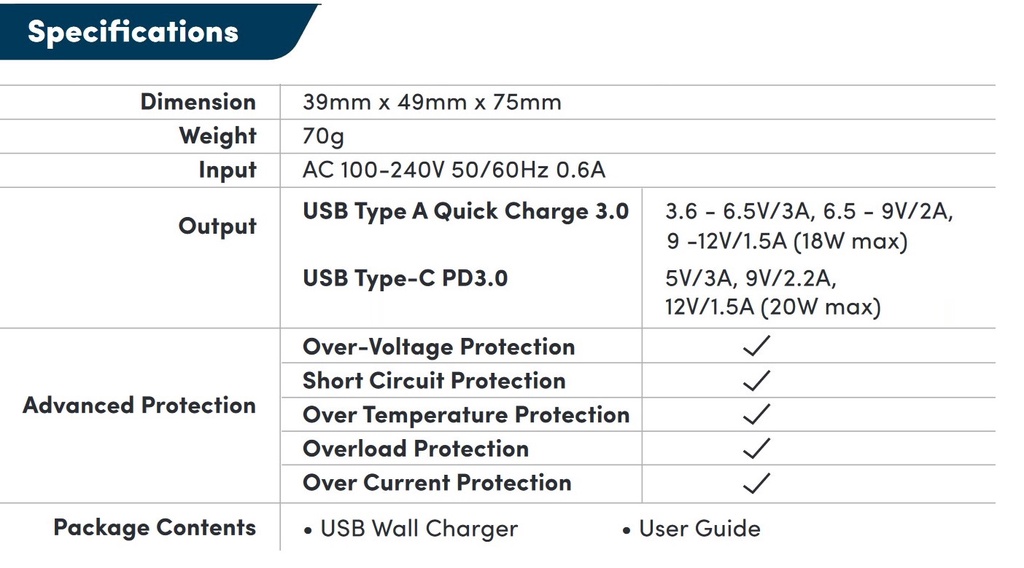 Specifications

| | | |
|---|---|---|
| Dimension | 39mm x 49mm x 75mm | |
| Weight | 70g | |
| Input | AC 100-240V 50/60Hz 0.6A | |
| Output | USB Type A Quick Charge 3.0 | 3.6 - 6.5V/3A, 6.5 - 9V/2A, 9 -12V/1.5A (18W max) |
| | USB Type-C PD3.0 | 5V/3A, 9V/2.2A, 12V/1.5A (20W max) |
| Advanced Protection | Over-Voltage Protection | ✓ |
| | Short Circuit Protection | ✓ |
| | Over Temperature Protection | ✓ |
| | Overload Protection | ✓ |
| | Over Current Protection | ✓ |
| Package Contents | • USB Wall Charger | • User Guide |